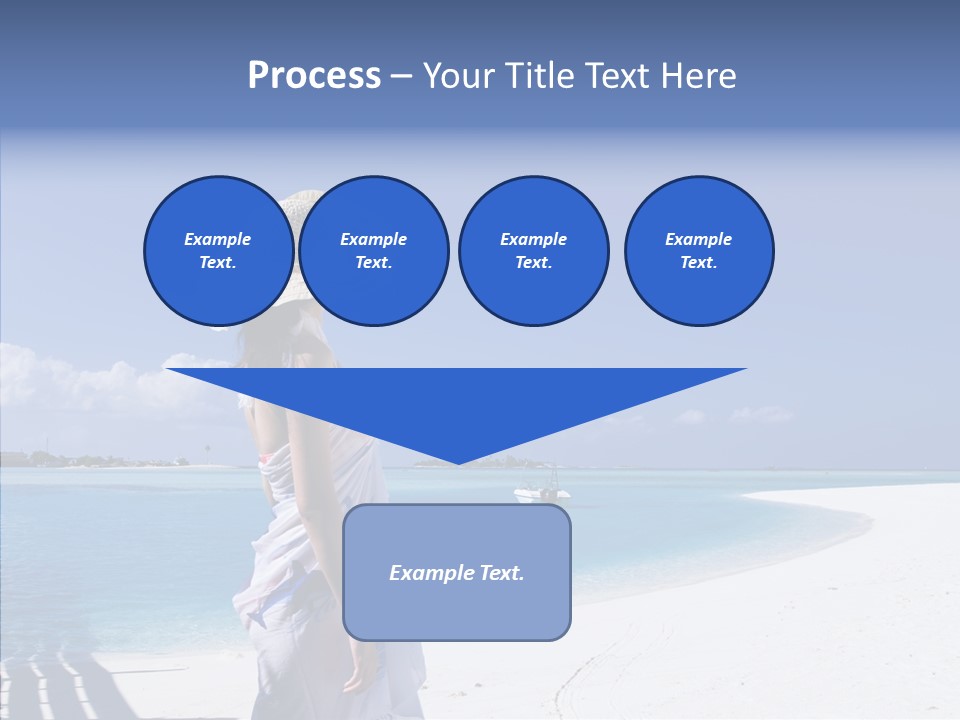 Process – Your Title Text Here

Example Text.

Example Text.

Example Text.

Example Text.

Example Text.